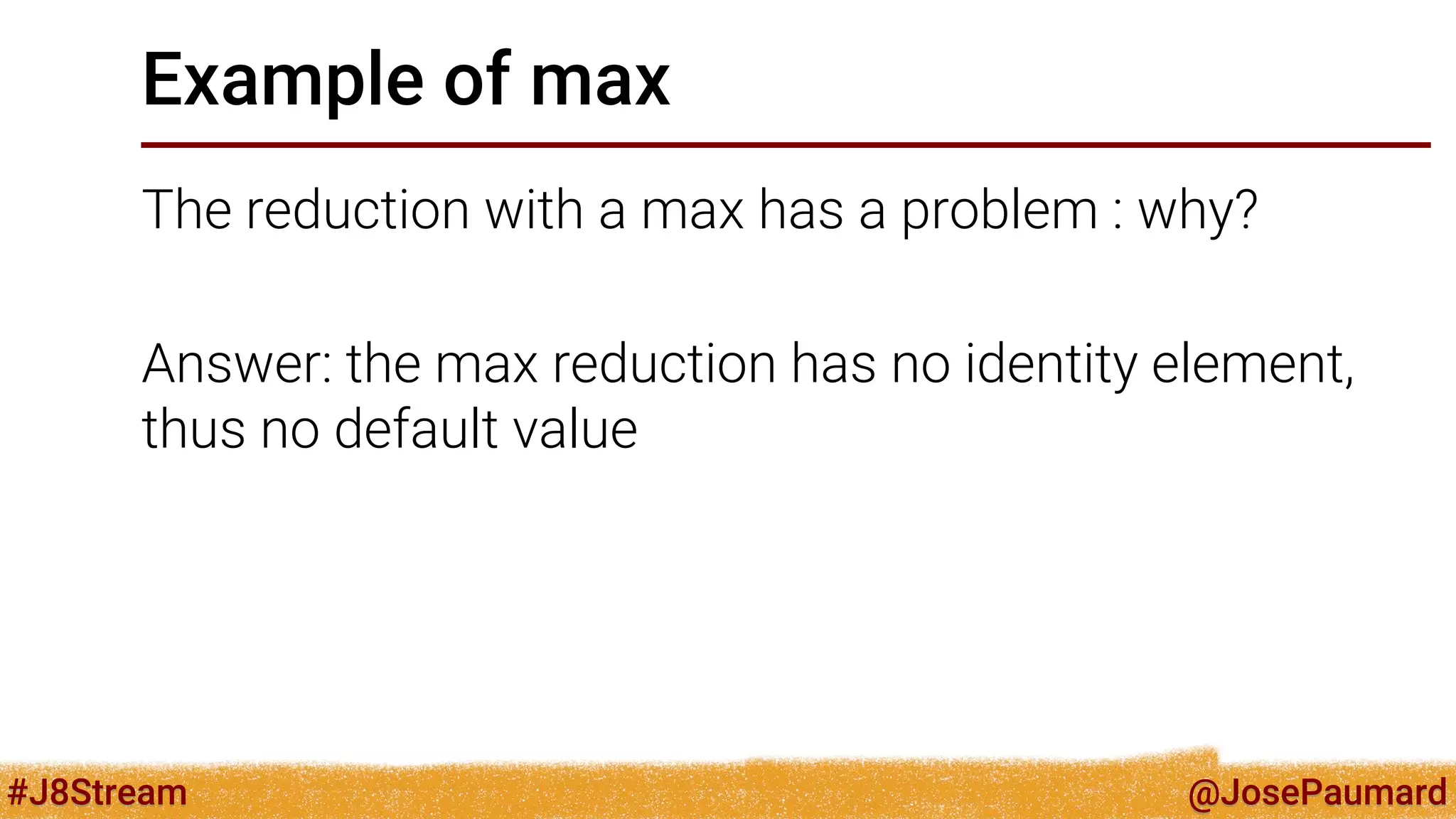 Example of max

The reduction with a max has a problem : why?

Answer: the max reduction has no identity element, thus no default value

#J8Stream

@JosePaumard